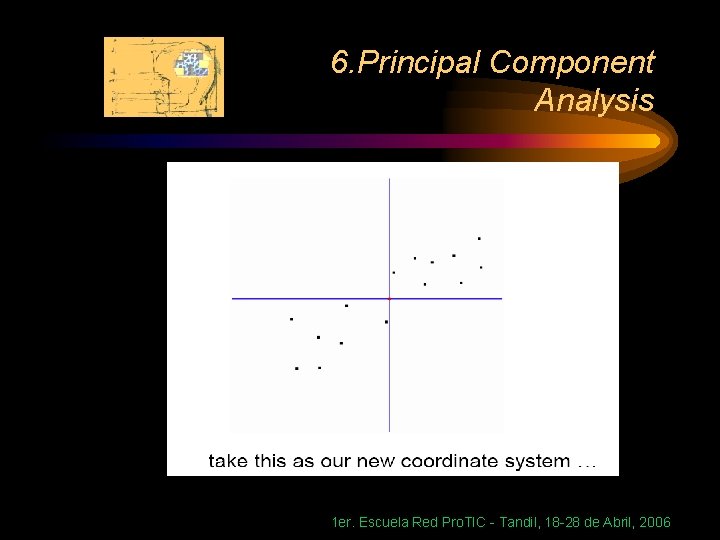 6.Principal Component Analysis

take this as our new coordinate system …

1er. Escuela Red ProTIC - Tandil, 18-28 de Abril, 2006